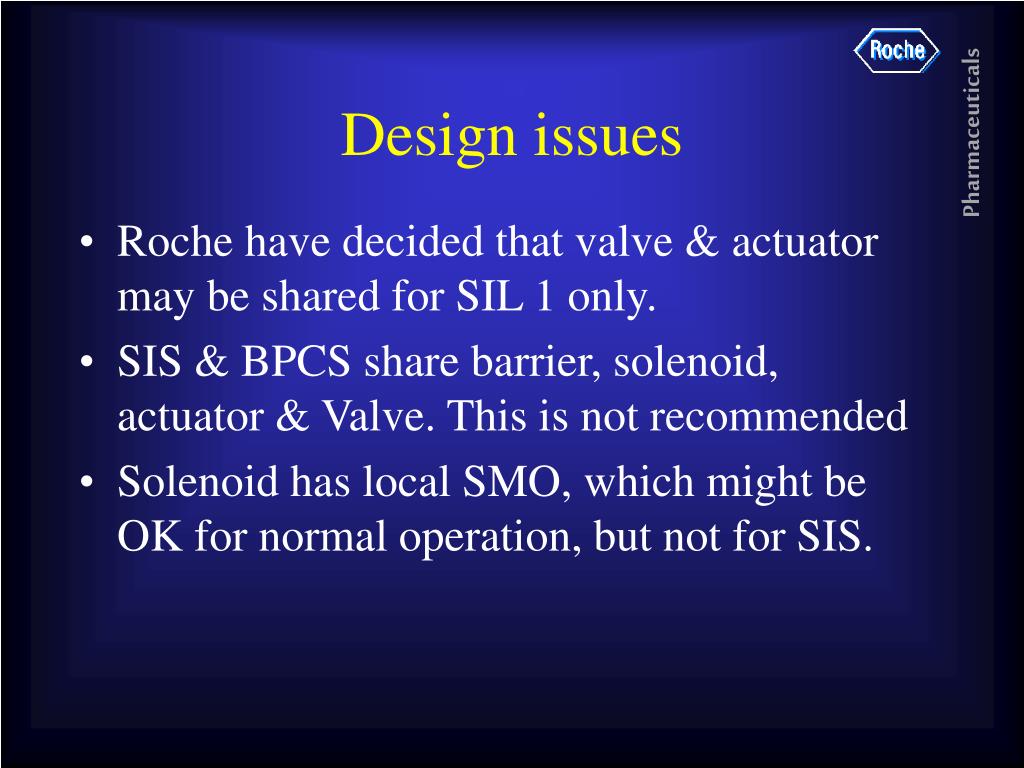 Roche

Pharmaceuticals

Design issues

• Roche have decided that valve & actuator may be shared for SIL 1 only.
• SIS & BPCS share barrier, solenoid, actuator & Valve. This is not recommended
• Solenoid has local SMO, which might be OK for normal operation, but not for SIS.